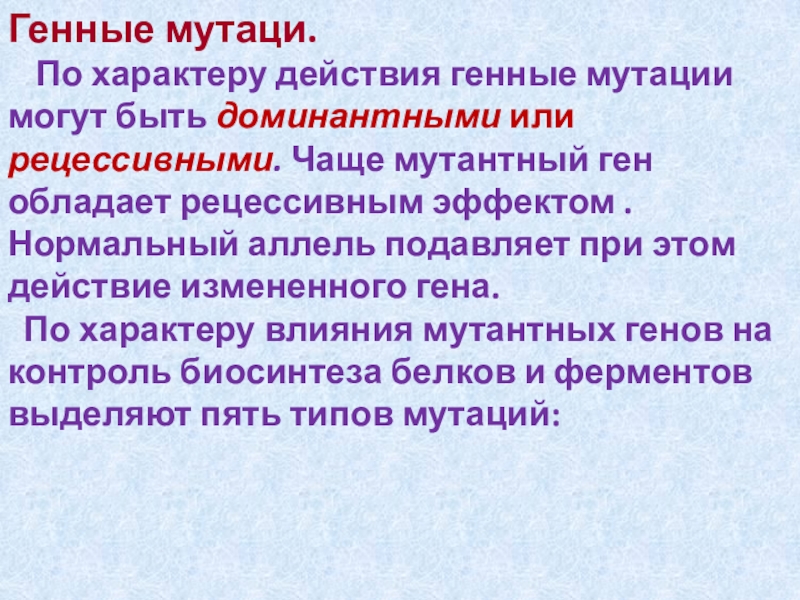 Генные мутаци.

По характеру действия генные мутации могут быть доминантными или рецессивными. Чаще мутантный ген обладает рецессивным эффектом . Нормальный аллель подавляет при этом действие измененного гена.

По характеру влияния мутантных генов на контроль биосинтеза белков и ферментов выделяют пять типов мутаций: